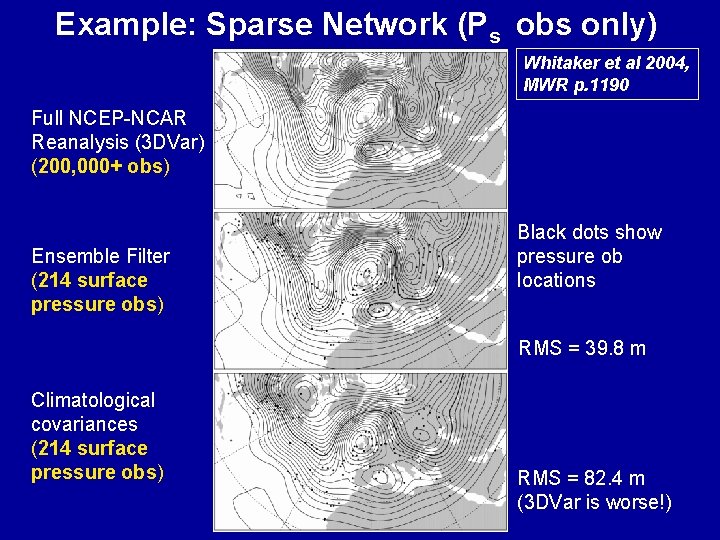 Example: Sparse Network ($P_s$ obs only)

Whitaker et al 2004, MWR p.1190

Full NCEP-NCAR Reanalysis (3DVar) (200,000+ obs)

Ensemble Filter (214 surface pressure obs)

Black dots show pressure ob locations

RMS = 39.8 m

Climatological covariances (214 surface pressure obs)

RMS = 82.4 m (3DVar is worse!)